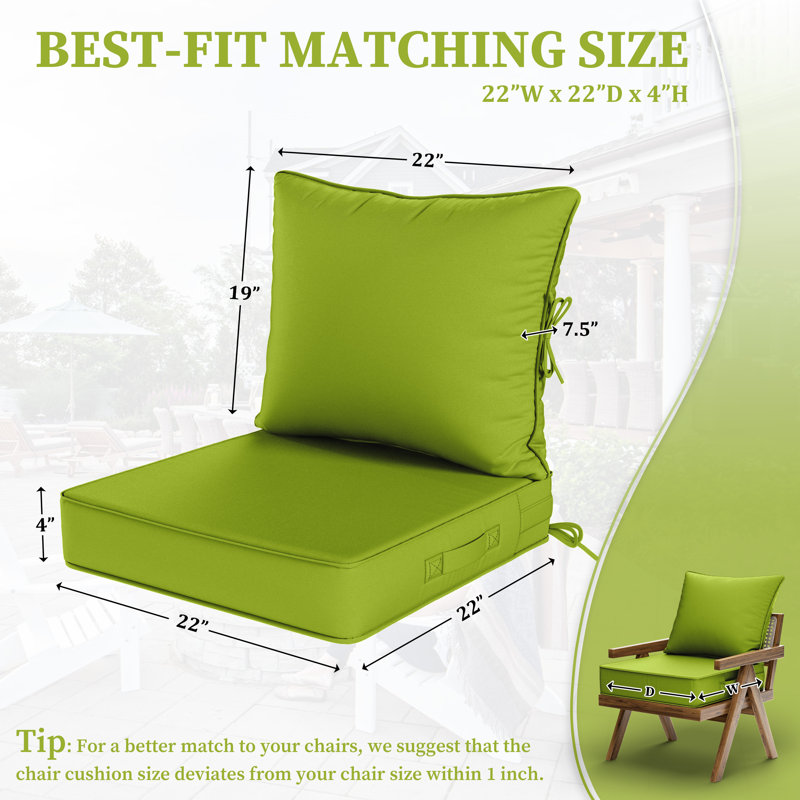 BEST-FIT MATCHING SIZE
22”W x 22”D x 4”H

22”

19”

7.5”

4”

22”

22”

D

W

Tip: For a better match to your chairs, we suggest that the chair cushion size deviates from your chair size within 1 inch.